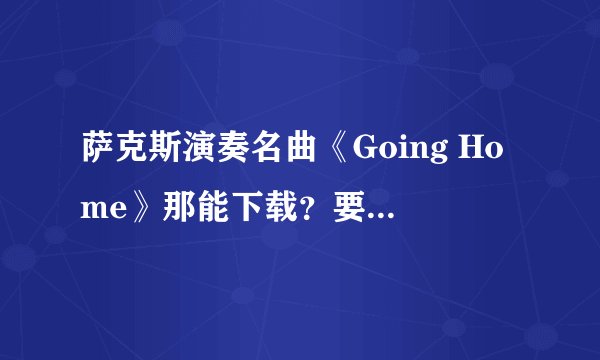 萨克斯演奏名曲《Going Home》那能下载？要...